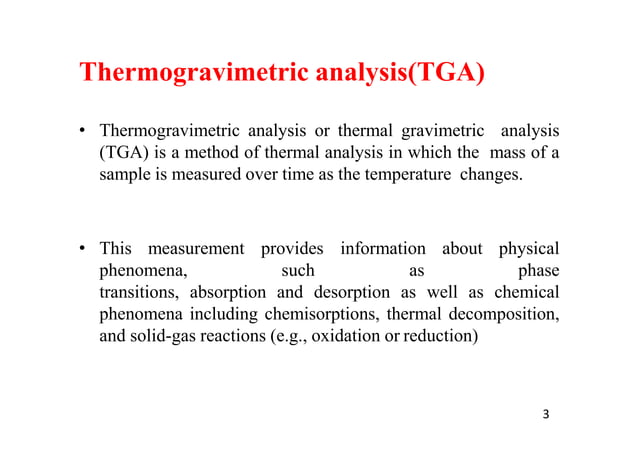 Thermogravimetric analysis(TGA)

• Thermogravimetric analysis or thermal gravimetric analysis (TGA) is a method of thermal analysis in which the mass of a sample is measured over time as the temperature changes.

• This measurement provides information about physical phenomena, such as phase transitions, absorption and desorption as well as chemical phenomena including chemisorptions, thermal decomposition, and solid-gas reactions (e.g., oxidation or reduction)

3